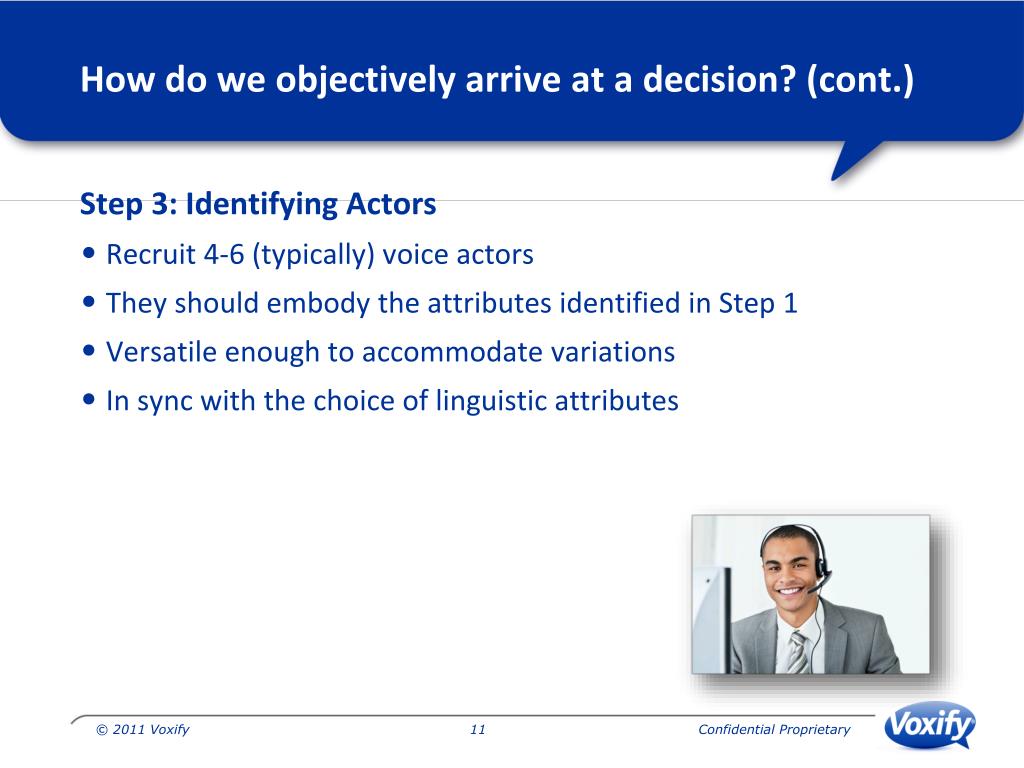 How do we objectively arrive at a decision? (cont.)

Step 3: Identifying Actors

• Recruit 4-6 (typically) voice actors
• They should embody the attributes identified in Step 1
• Versatile enough to accommodate variations
• In sync with the choice of linguistic attributes

© 2011 Voxify    11    Confidential Proprietary

Voxify